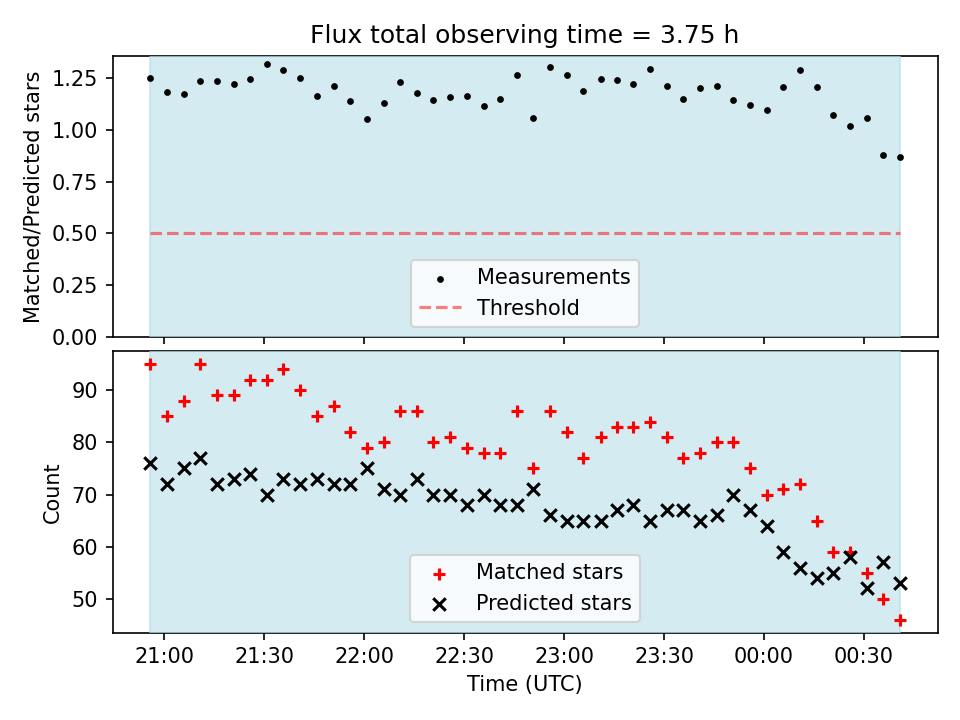 Flux total observing time = 3.75 h

Matched/Predicted stars

1.25
1.00
0.75
0.50
0.25
0.00

Measurements
Threshold

Count

90
80
70
60
50

Matched stars
Predicted stars

21:00
21:30
22:00
22:30
23:00
23:30
00:00
00:30

Time (UTC)